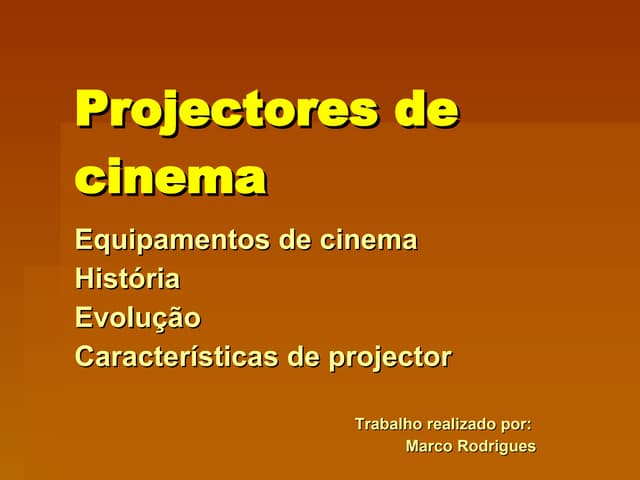 Projectores de cinema

Equipamentos de cinema
História
Evolução
Características de projector

Trabalho realizado por:
Marco Rodrigues